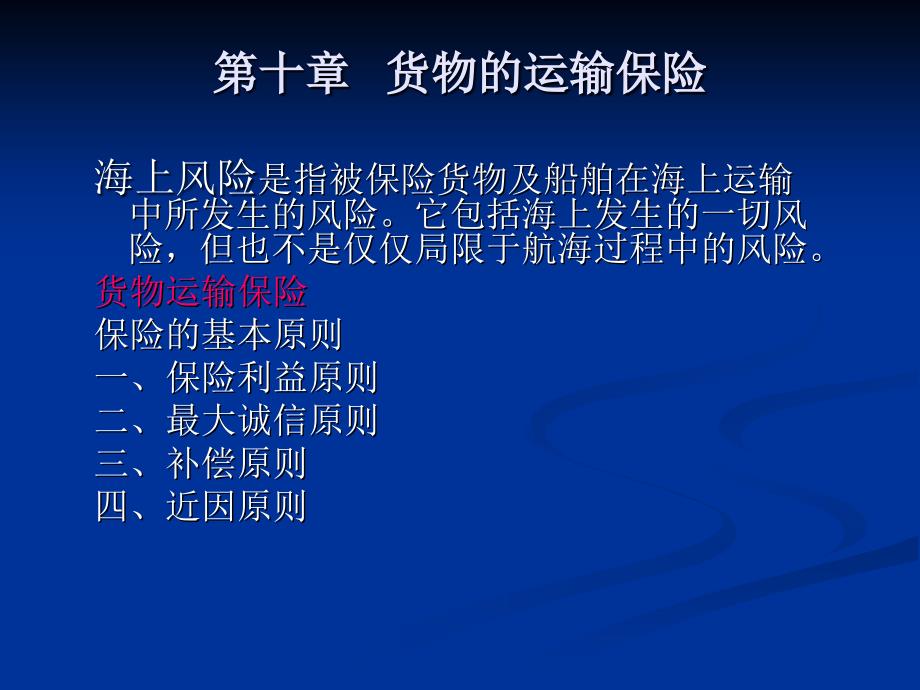 第十章　货物的运输保险

海上风险是指被保险货物及船舶在海上运输中所发生的风险。它包括海上发生的一切风险，但也不是仅仅局限于航海过程中的风险。

货物运输保险

保险的基本原则

一、保险利益原则

二、最大诚信原则

三、补偿原则

四、近因原则